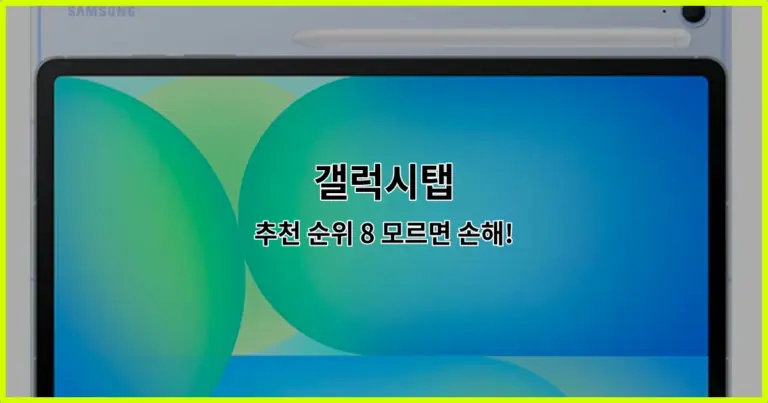 SAMSUNG

갤럭시탭

추천 순위 8 모르면 손해!